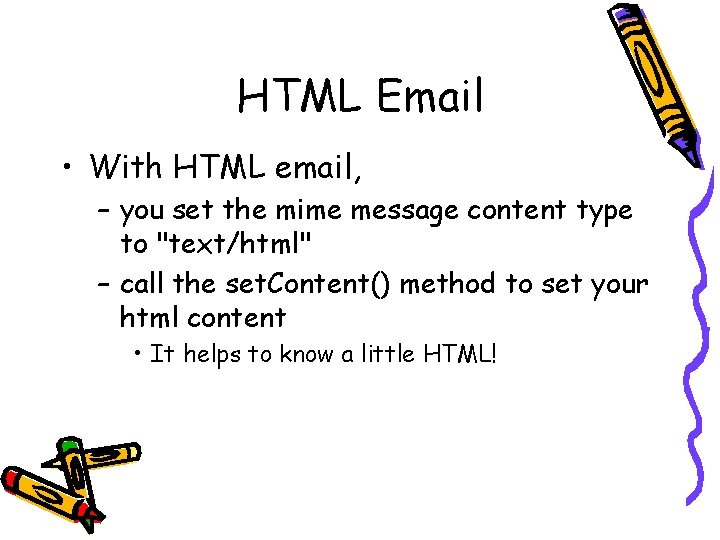 HTML Email

• With HTML email,
  – you set the mime message content type to "text/html"
  – call the setContent() method to set your html content
    • It helps to know a little HTML!